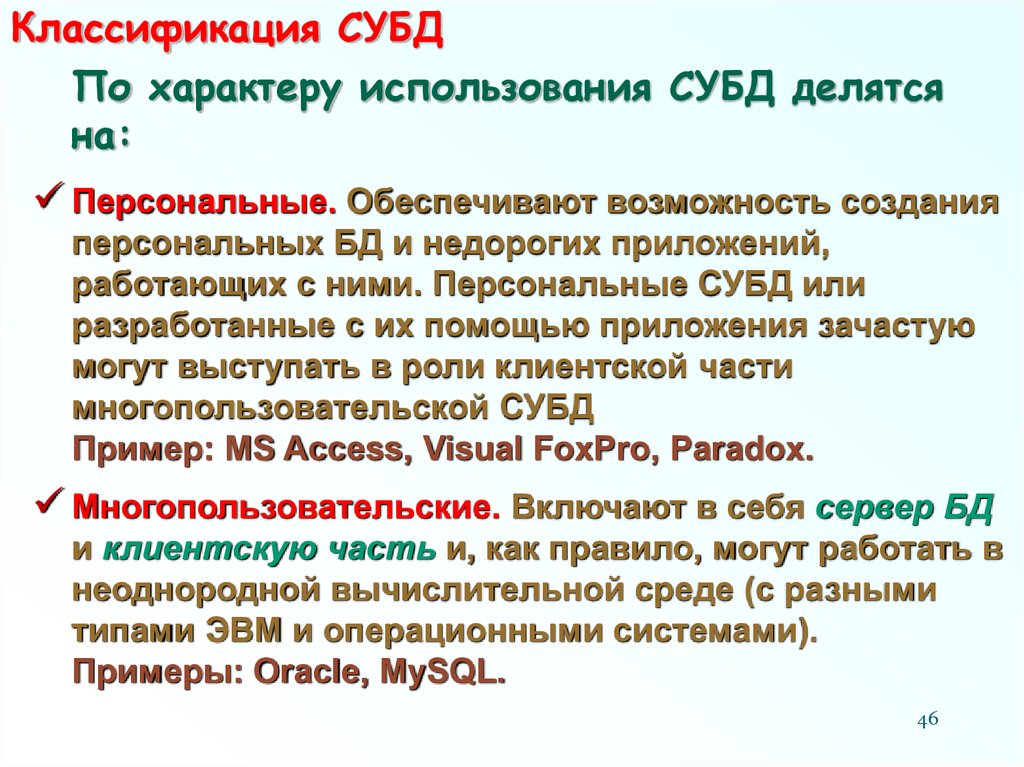 Классификация СУБД

По характеру использования СУБД делятся на:

✓ Персональные. Обеспечивают возможность создания персональных БД и недорогих приложений, работающих с ними. Персональные СУБД или разработанные с их помощью приложения зачастую могут выступать в роли клиентской части многопользовательской СУБД
Пример: MS Access, Visual FoxPro, Paradox.

✓ Многопользовательские. Включают в себя сервер БД и клиентскую часть и, как правило, могут работать в неоднородной вычислительной среде (с разными типами ЭВМ и операционными системами).
Примеры: Oracle, MySQL.

46